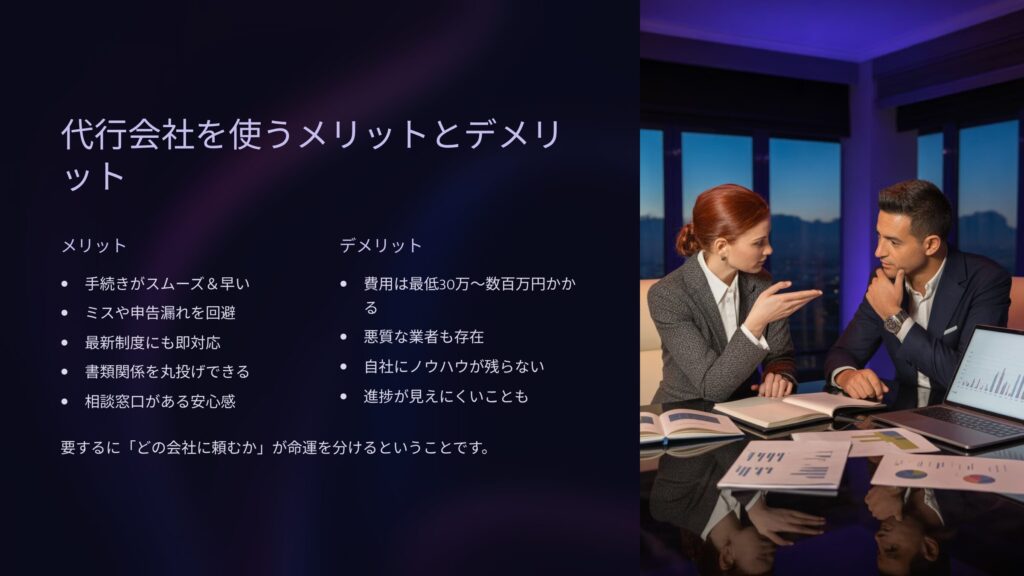 代行会社を使うメリットとデメリット

メリット

- 手続きがスムーズ＆早い
- ミスや申告漏れを回避
- 最新制度にも即対応
- 書類関係を丸投げできる
- 相談窓口がある安心感

デメリット

- 費用は最低30万〜数百万円かかる
- 悪質な業者も存在
- 自社にノウハウが残らない
- 進捗が見えにくいことも

要するに「どの会社に頼むか」が命運を分けるということです。